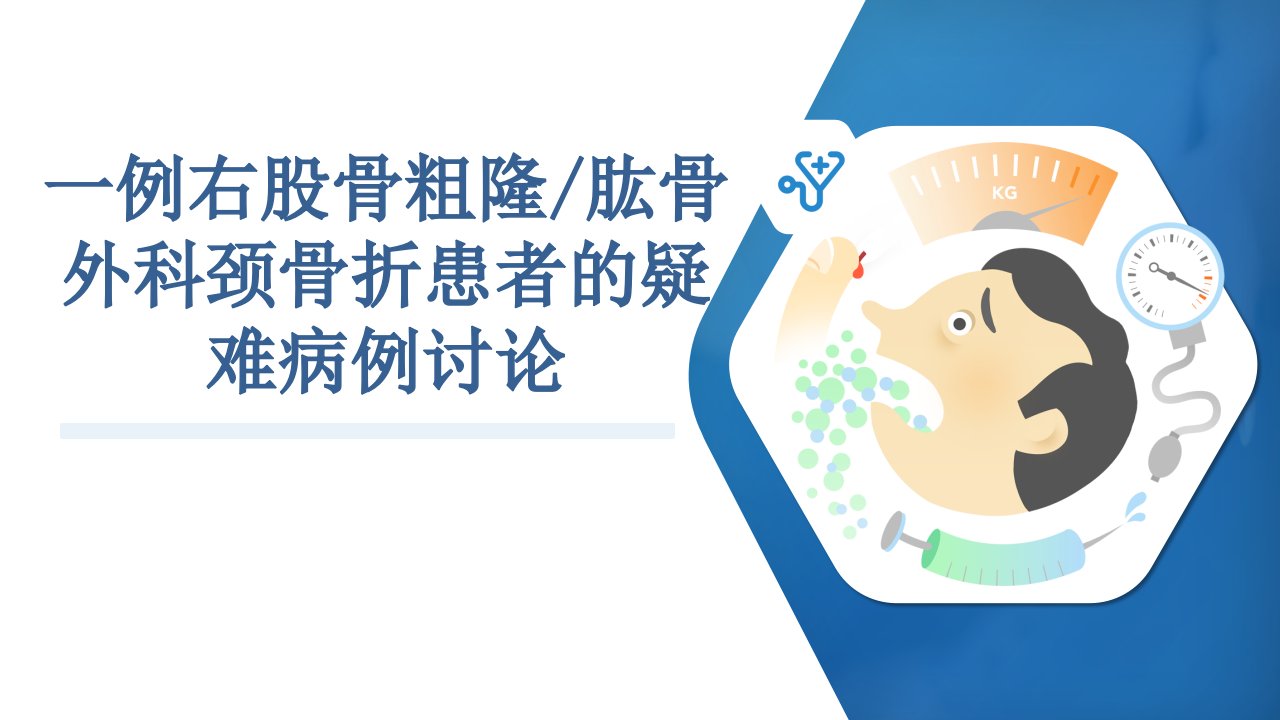 一例右股骨粗隆/肱骨外科颈骨折患者的疑难病例讨论

KG